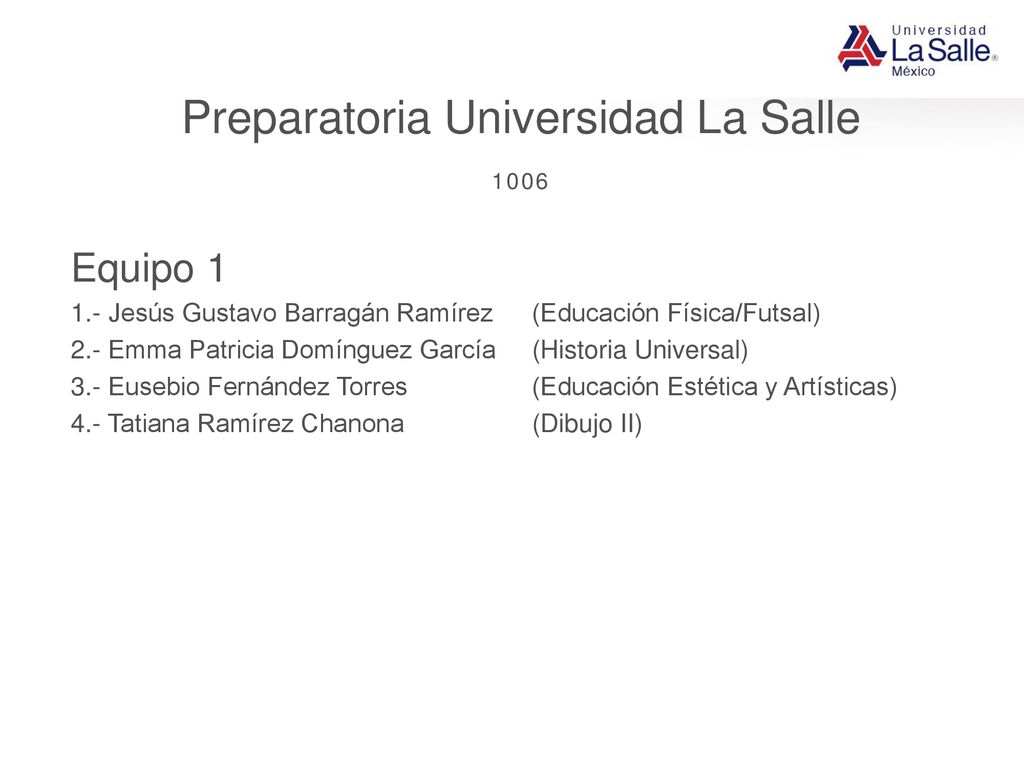 Universidad
La Salle®
México

Preparatoria Universidad La Salle

1006

Equipo 1

1.- Jesús Gustavo Barragán Ramírez (Educación Física/Futsal)
2.- Emma Patricia Domínguez García (Historia Universal)
3.- Eusebio Fernández Torres (Educación Estética y Artísticas)
4.- Tatiana Ramírez Chanona (Dibujo II)